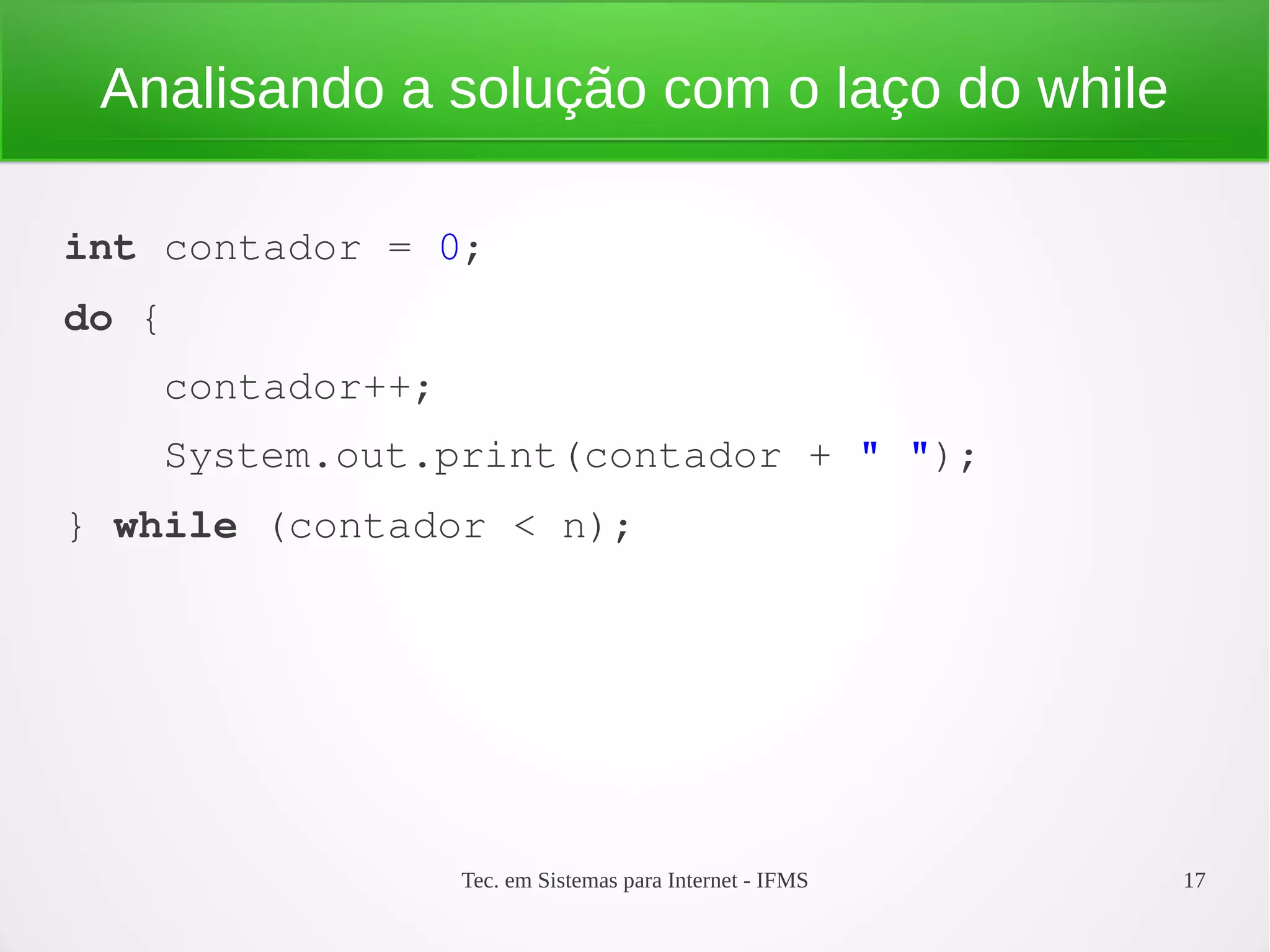 Analisando a solução com o laço do while

int contador = 0;

do {

contador++;

System.out.print(contador + " ");

} while (contador < n);

Tec. em Sistemas para Internet - IFMS

17